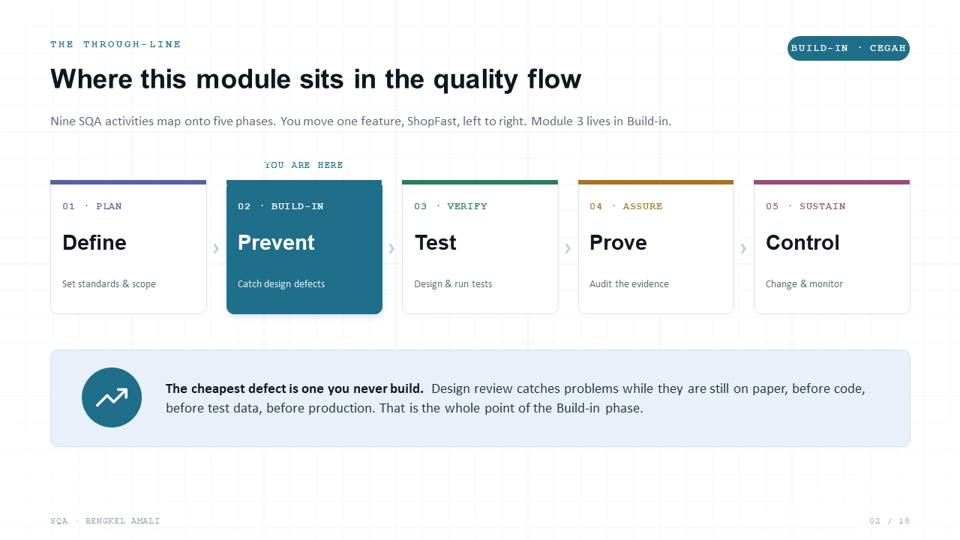 THE THROUGH-LINE

BUILD-IN · CEGAH

Where this module sits in the quality flow

Nine SQA activities map onto five phases. You move one feature, ShopFast, left to right. Module 3 lives in Build-in.

YOU ARE HERE

01 · PLAN
Define
Set standards & scope

02 · BUILD-IN
Prevent
Catch design defects

03 · VERIFY
Test
Design & run tests

04 · ASSURE
Prove
Audit the evidence

05 · SUSTAIN
Control
Change & monitor

**The cheapest defect is one you never build.** Design review catches problems while they are still on paper, before code, before test data, before production. That is the whole point of the Build-in phase.

SQA · BENGKEL AMALI

02 / 18